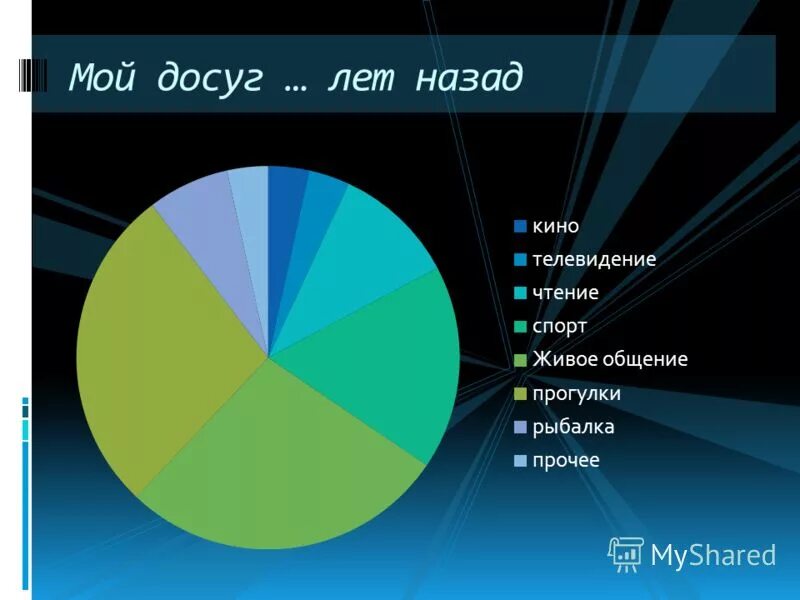 Мой досуг … лет назад

кино
телевидение
чтение
спорт
Живое общение
прогулки
рыбалка
прочее

MyShared